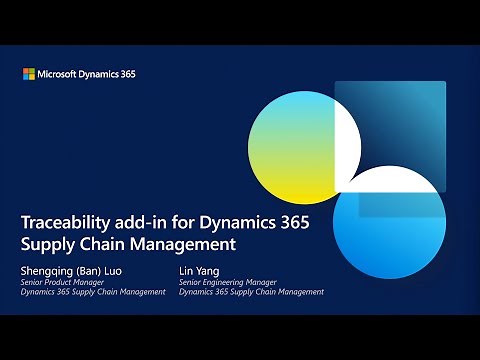 Microsoft Dynamics 365

Traceability add-in for Dynamics 365 Supply Chain Management

Shengqing (Ban) Luo
Senior Product Manager
Dynamics 365 Supply Chain Management

Lin Yang
Senior Engineering Manager
Dynamics 365 Supply Chain Management